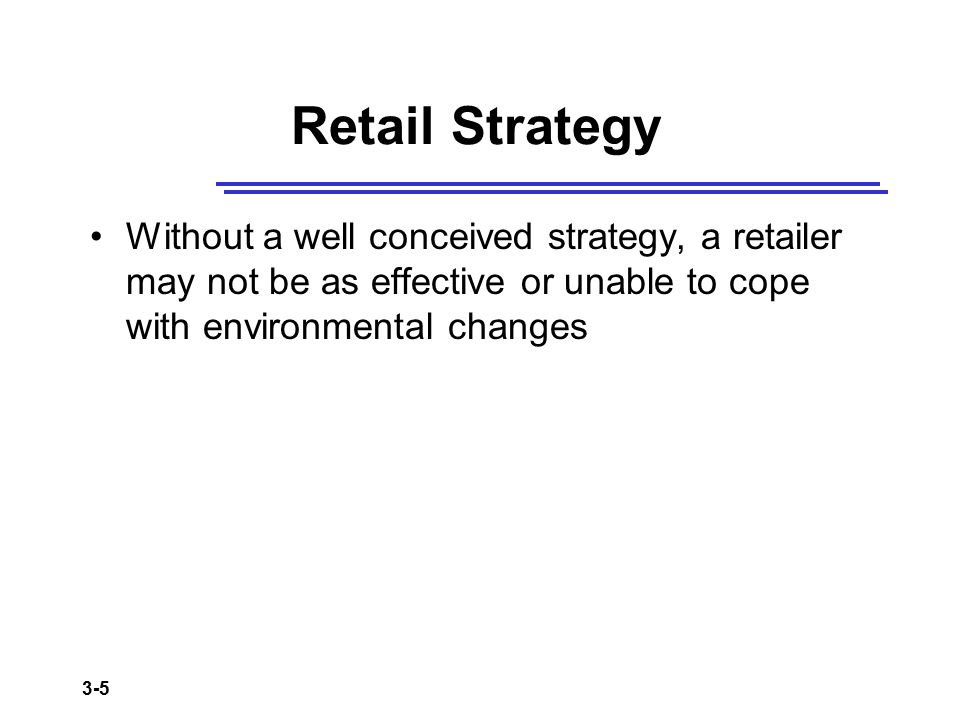 Retail Strategy

• Without a well conceived strategy, a retailer may not be as effective or unable to cope with environmental changes

3-5